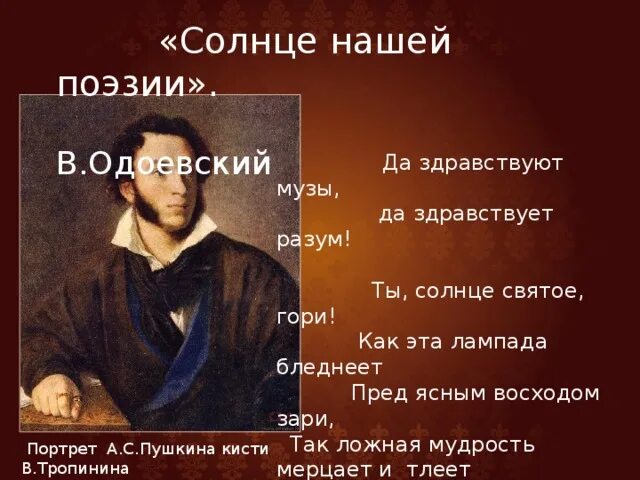 «Солнце нашей поэзии».

В.Одоевский

Да здравствуют музы,
да здравствует разум!

Ты, солнце святое, гори!
Как эта лампада бледнеет
Пред ясным восходом зари,
Так ложная мудрость мерцает и тлеет

Портрет А.С.Пушкина кисти В.Тропинина